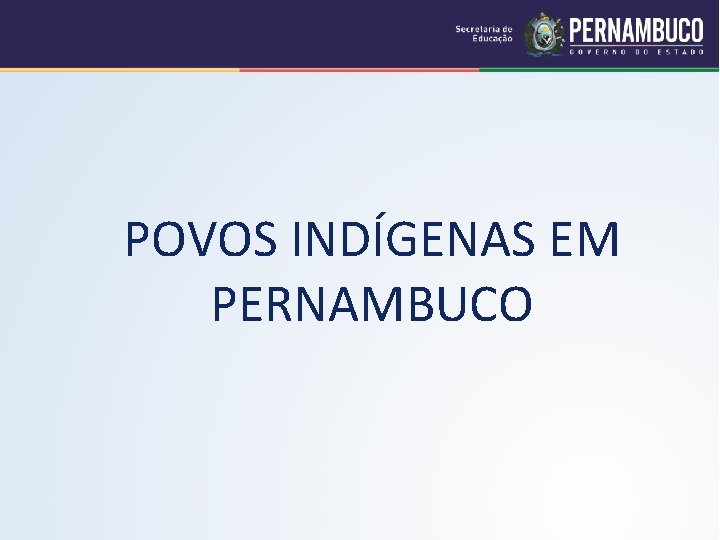 Secretaria de Educação
PERNAMBUCO
GOVERNO DO ESTADO

POVOS INDÍGENAS EM PERNAMBUCO